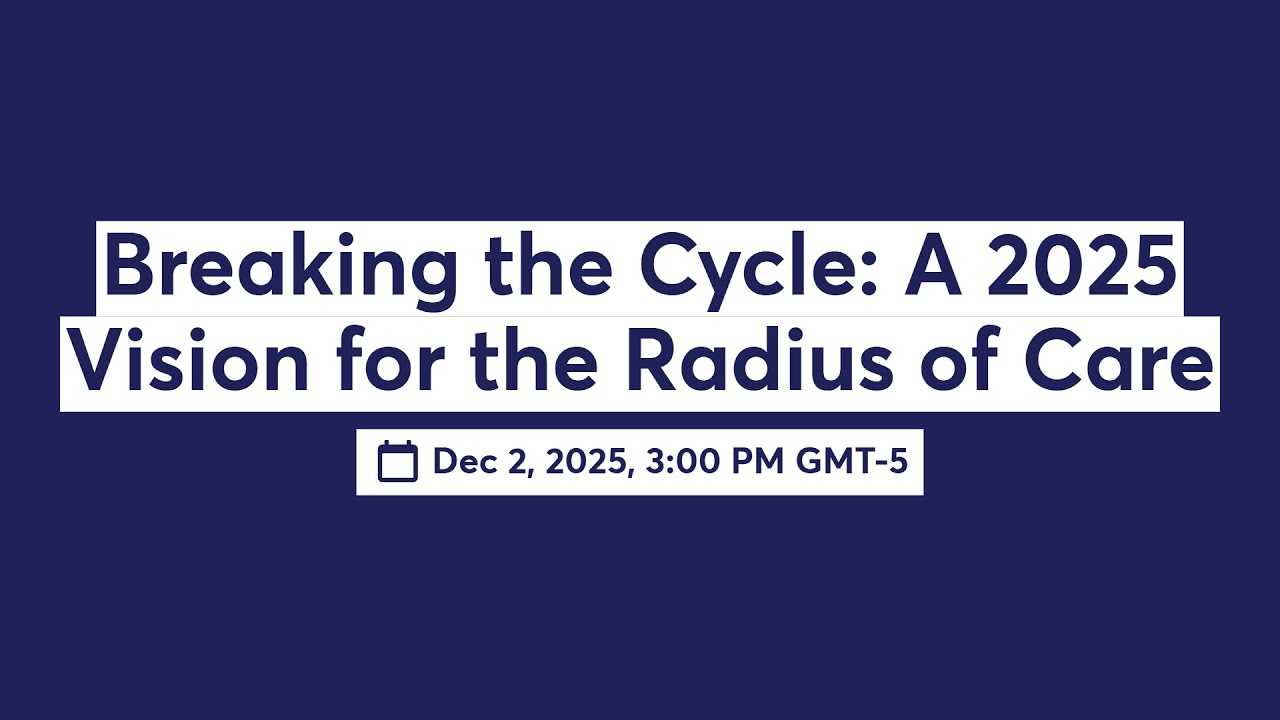 Breaking the Cycle: A 2025 Vision for the Radius of Care

Dec 2, 2025, 3:00 PM GMT-5